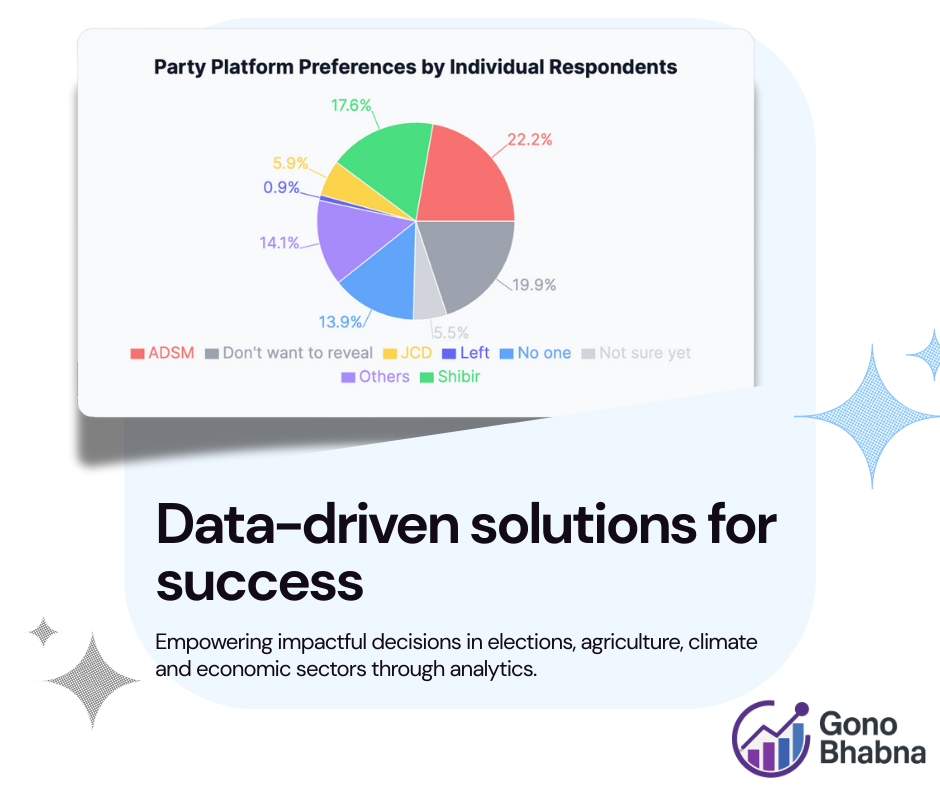 Party Platform Preferences by Individual Respondents

17.6%
22.2%
5.9%
0.9%
14.1%
19.9%
13.9%
5.5%

ADSM Don't want to reveal JCD Left No one Not sure yet Others Shibir

Data-driven solutions for success

Empowering impactful decisions in elections, agriculture, climate and economic sectors through analytics.

Gono Bhabna